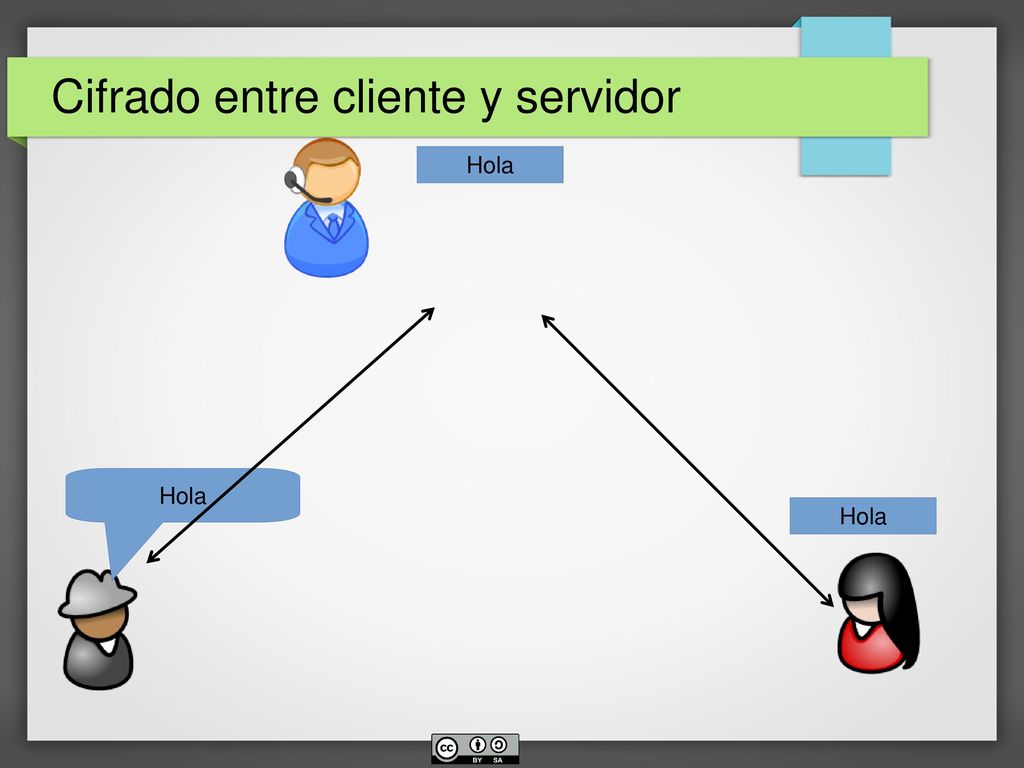 Cifrado entre cliente y servidor

Hola

Hola

Hola

cc BY SA